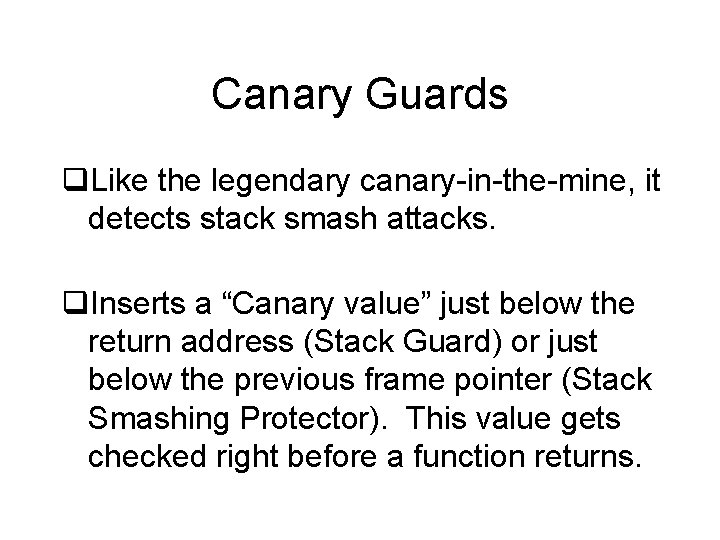 Canary Guards

❑Like the legendary canary-in-the-mine, it detects stack smash attacks.

❑Inserts a “Canary value” just below the return address (Stack Guard) or just below the previous frame pointer (Stack Smashing Protector). This value gets checked right before a function returns.